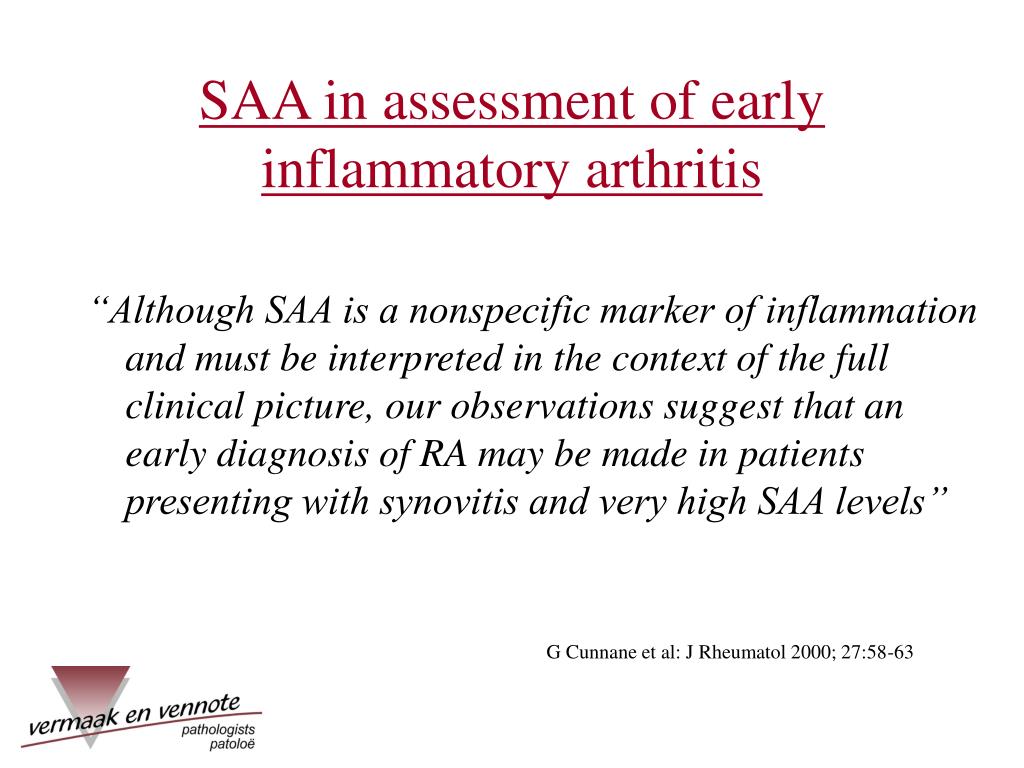 SAA in assessment of early inflammatory arthritis

“Although SAA is a nonspecific marker of inflammation and must be interpreted in the context of the full clinical picture, our observations suggest that an early diagnosis of RA may be made in patients presenting with synovitis and very high SAA levels”

G Cunnane et al: J Rheumatol 2000; 27:58-63

vermaak en vennote
pathologists
patoloë